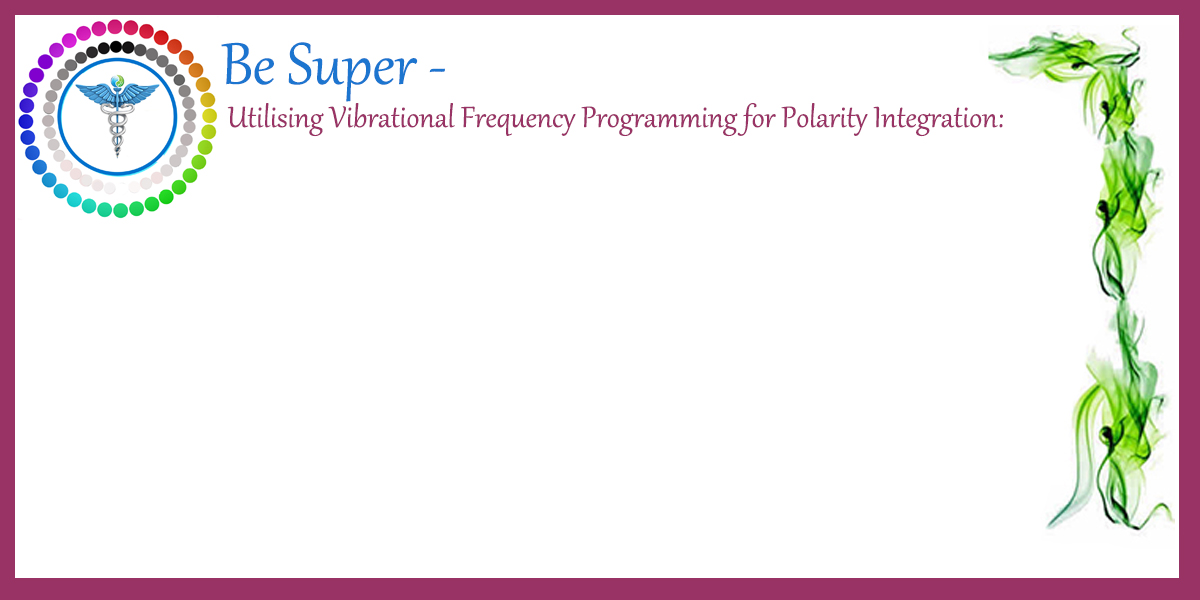 Be Super -
Utilising Vibrational Frequency Programming for Polarity Integration: